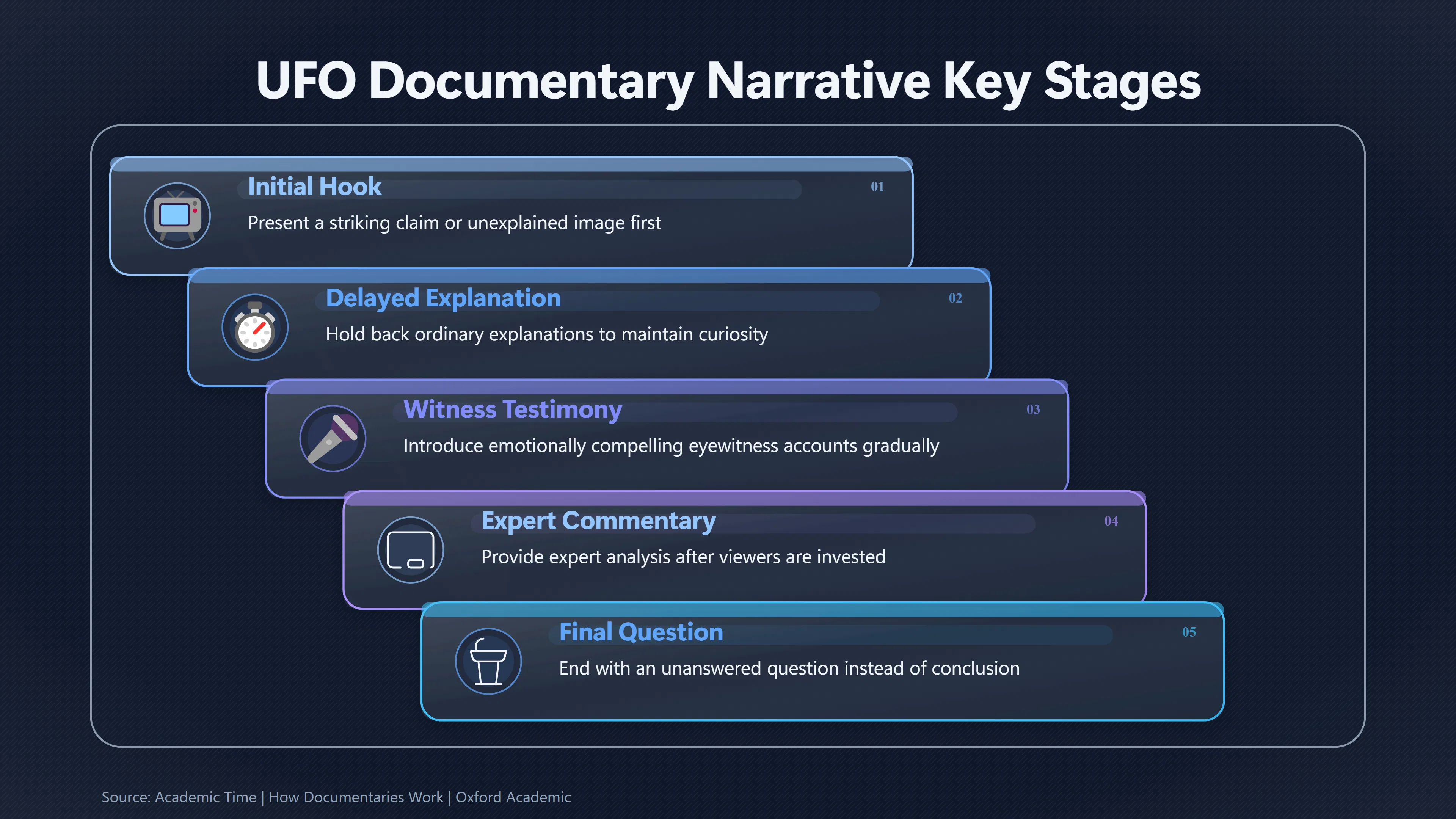 UFO Documentary Narrative Key Stages

Initial Hook
01
Present a striking claim or unexplained image first

Delayed Explanation
02
Hold back ordinary explanations to maintain curiosity

Witness Testimony
03
Introduce emotionally compelling eyewitness accounts gradually

Expert Commentary
04
Provide expert analysis after viewers are invested

Final Question
05
End with an unanswered question instead of conclusion

Source: Academic Time | How Documentaries Work | Oxford Academic